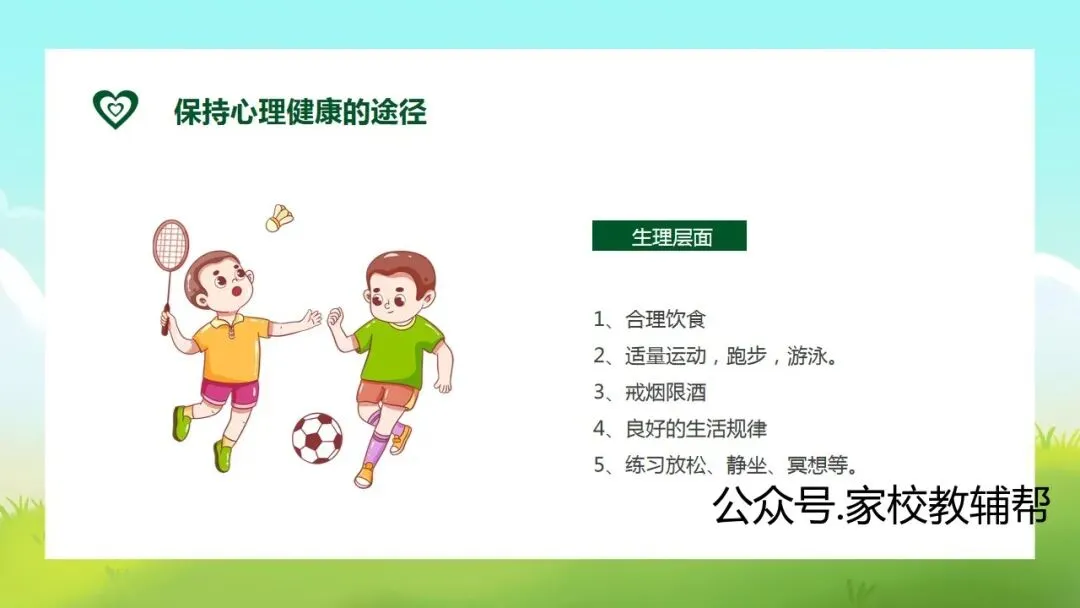 保持心理健康的途径

生理层面

1、合理饮食
2、适量运动，跑步，游泳。
3、戒烟限酒
4、良好的生活规律
5、练习放松、静坐、冥想等。

公众号.家校教辅帮